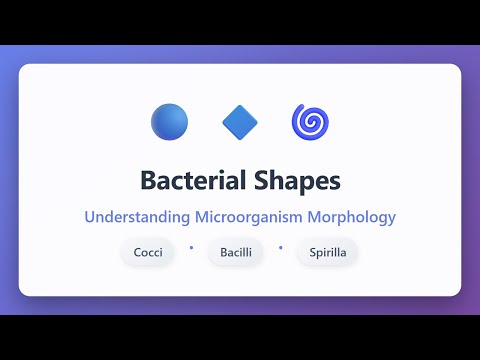 Bacterial Shapes

Understanding Microorganism Morphology

Cocci • Bacilli • Spirilla